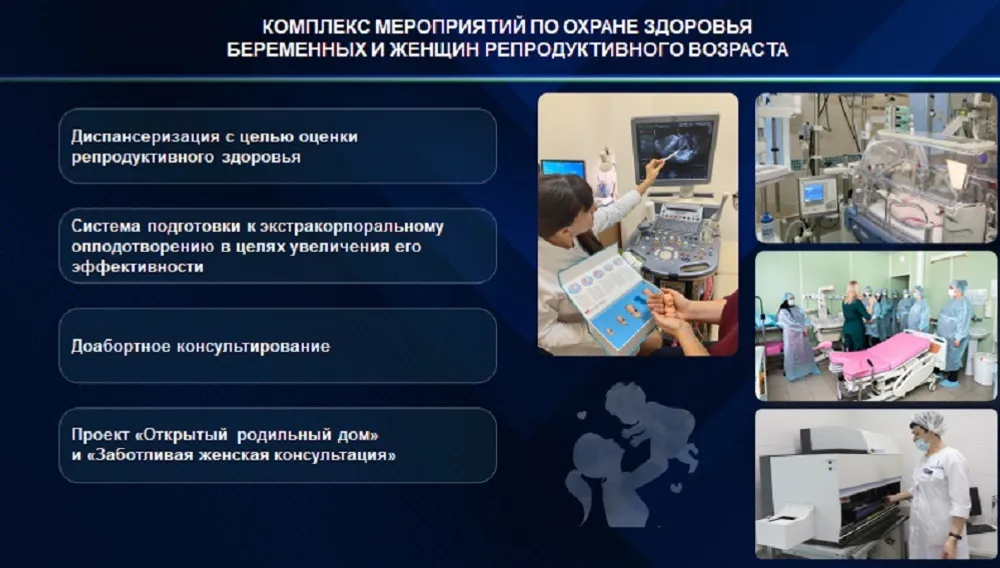 КОМПЛЕКС МЕРОПРИЯТИЙ ПО ОХРАНЕ ЗДОРОВЬЯ БЕРЕМЕННЫХ И ЖЕНЩИН РЕПРОДУКТИВНОГО ВОЗРАСТА

Диспансеризация с целью оценки репродуктивного здоровья

Система подготовки к экстракорпоральному оплодотворению в целях увеличения его эффективности

Доабортное консультирование

Проект «Открытый родильный дом» и «Заботливая женская консультация»